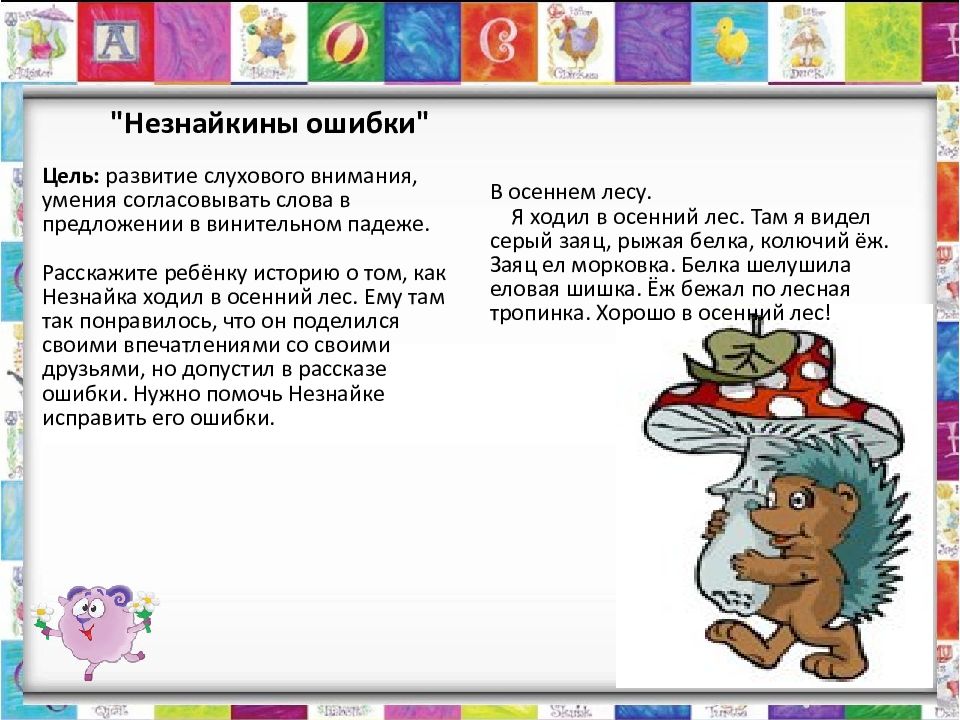 "Незнайкины ошибки"

Цель: развитие слухового внимания, умения согласовывать слова в предложении в винительном падеже.

Расскажите ребёнку историю о том, как Незнайка ходил в осенний лес. Ему там так понравилось, что он поделился своими впечатлениями со своими друзьями, но допустил в рассказе ошибки. Нужно помочь Незнайке исправить его ошибки.

В осеннем лесу.

Я ходил в осенний лес. Там я видел серый заяц, рыжая белка, колючий ёж. Заяц ел морковка. Белка шелушила еловая шишка. Ёж бежал по лесная тропинка. Хорошо в осенний лес!